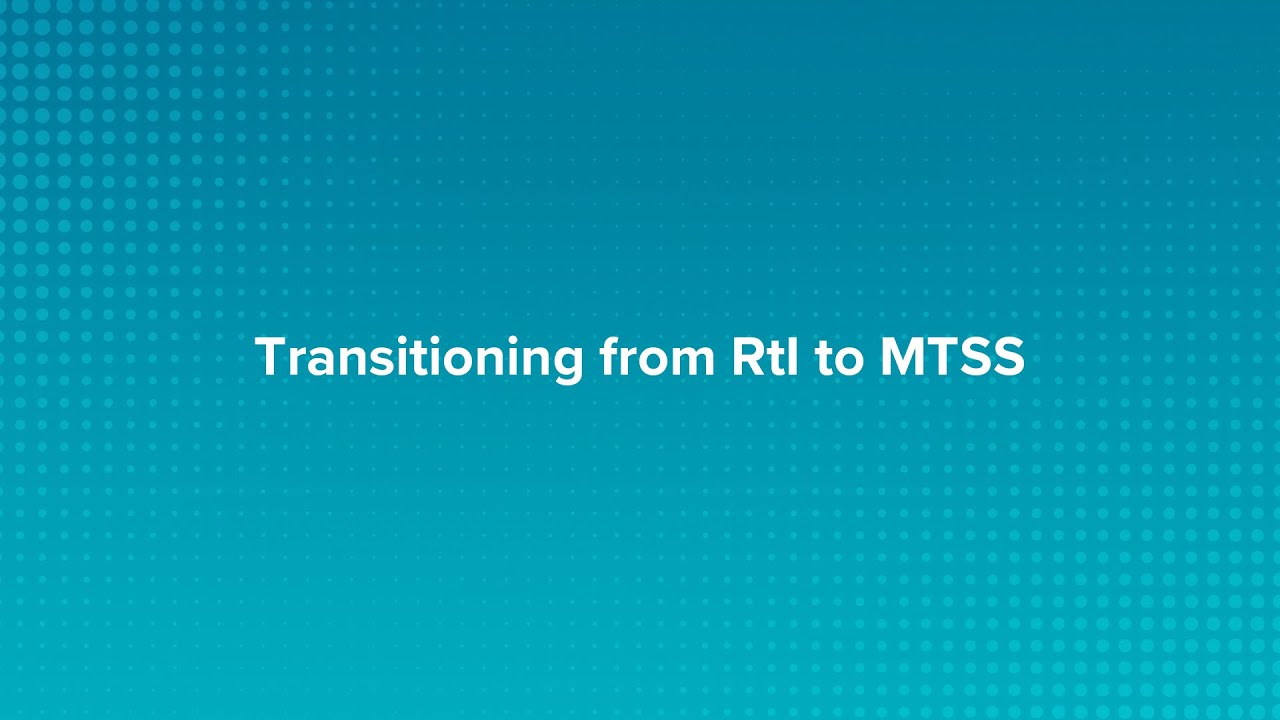 Transitioning from RtI to MTSS